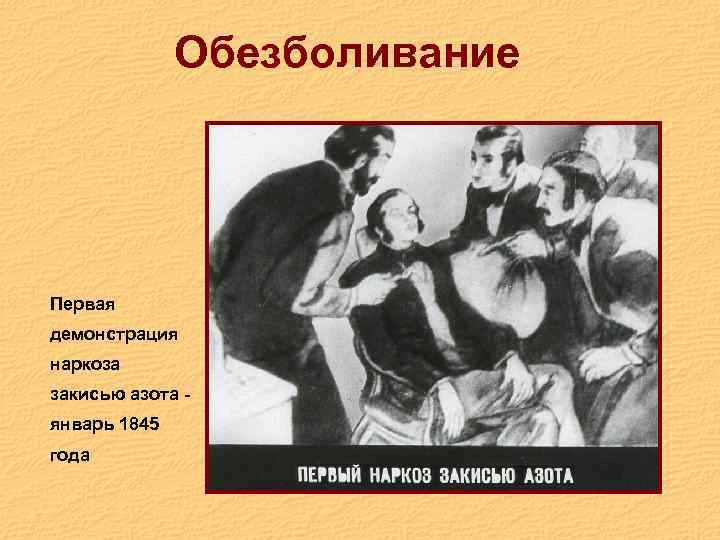 Обезболивание

Первая демонстрация наркоза закисью азота - январь 1845 года

ПЕРВЫЙ НАРКОЗ ЗАКИСЬЮ АЗОТА